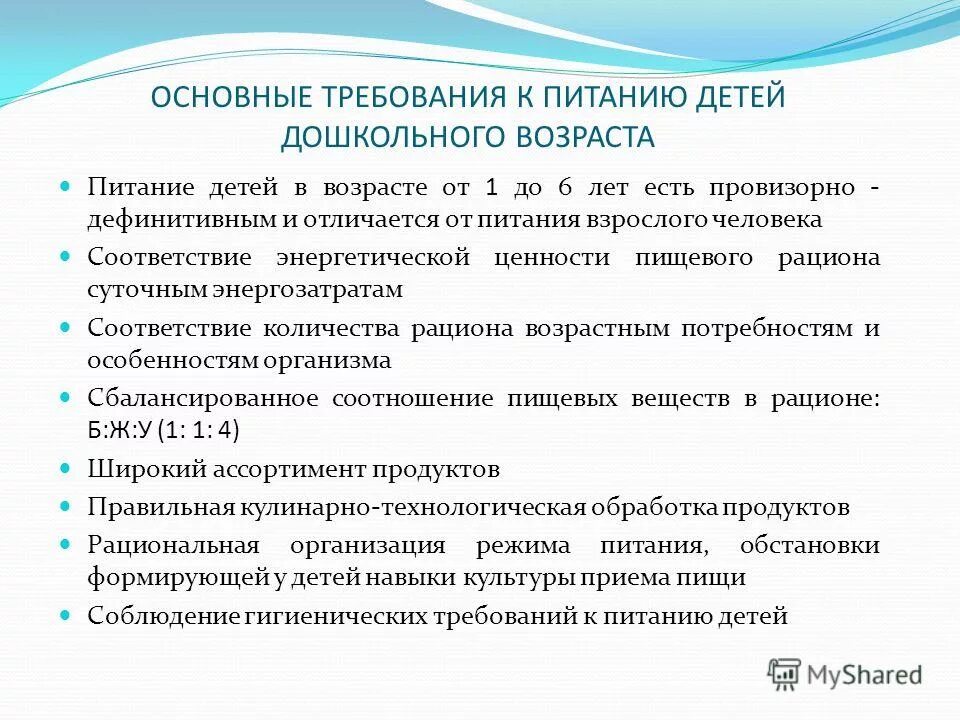 ОСНОВНЫЕ ТРЕБОВАНИЯ К ПИТАНИЮ ДЕТЕЙ ДОШКОЛЬНОГО ВОЗРАСТА

Питание детей в возрасте от 1 до 6 лет есть провизорно - дефинитивным и отличается от питания взрослого человека

Соответствие энергетической ценности пищевого рациона суточным энергозатратам

Соответствие количества рациона возрастным потребностям и особенностям организма

Сбалансированное соотношение пищевых веществ в рационе: Б:Ж:У (1: 1: 4)

Широкий ассортимент продуктов

Правильная кулинарно-технологическая обработка продуктов

Рациональная организация режима питания, обстановки формирующей у детей навыки культуры приема пищи

Соблюдение гигиенических требований к питанию детей

MyShared